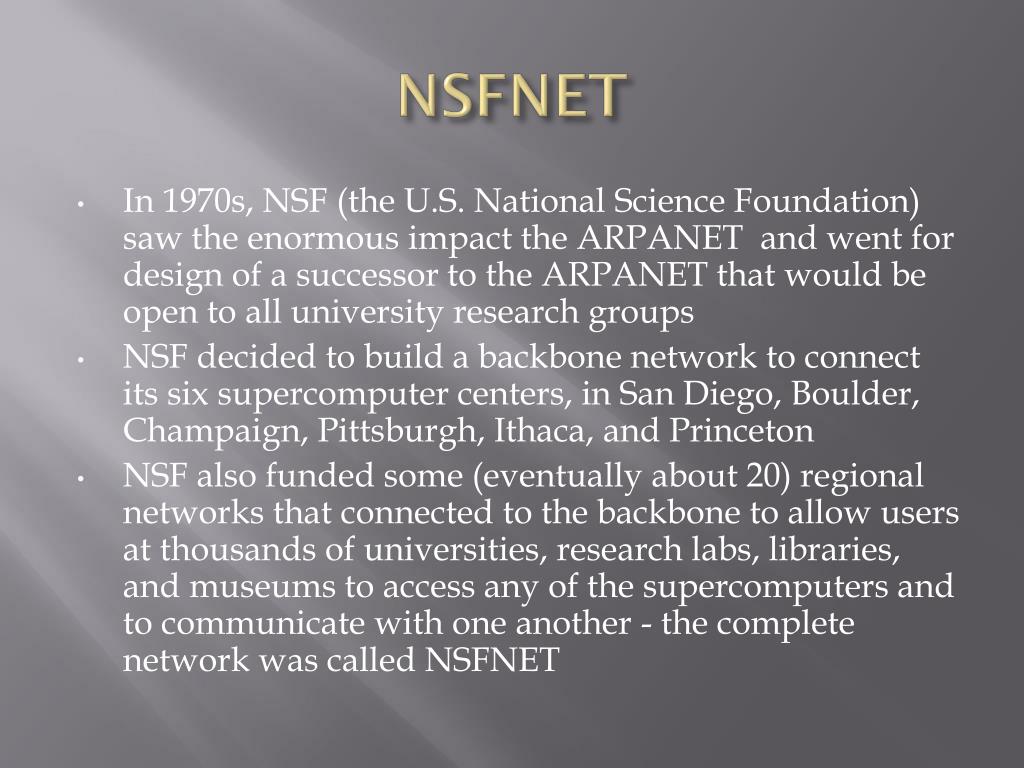 NSFNET

• In 1970s, NSF (the U.S. National Science Foundation) saw the enormous impact the ARPANET and went for design of a successor to the ARPANET that would be open to all university research groups
• NSF decided to build a backbone network to connect its six supercomputer centers, in San Diego, Boulder, Champaign, Pittsburgh, Ithaca, and Princeton
• NSF also funded some (eventually about 20) regional networks that connected to the backbone to allow users at thousands of universities, research labs, libraries, and museums to access any of the supercomputers and to communicate with one another - the complete network was called NSFNET